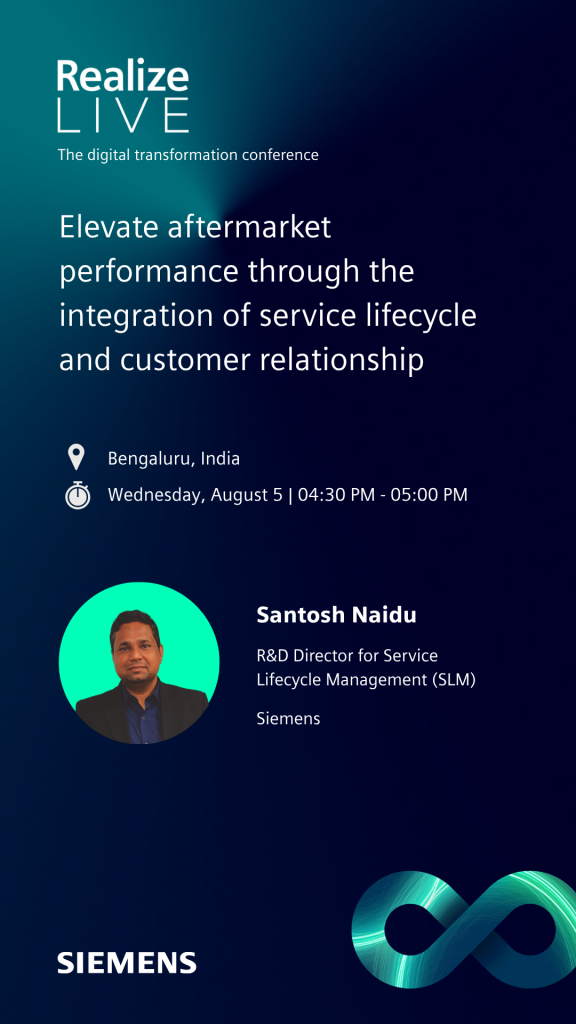 Realize
LIVE
The digital transformation conference

Elevate aftermarket performance through the integration of service lifecycle and customer relationship

Bengaluru, India

Wednesday, August 5 | 04:30 PM - 05:00 PM

Santosh Naidu

R&D Director for Service Lifecycle Management (SLM)

Siemens

SIEMENS